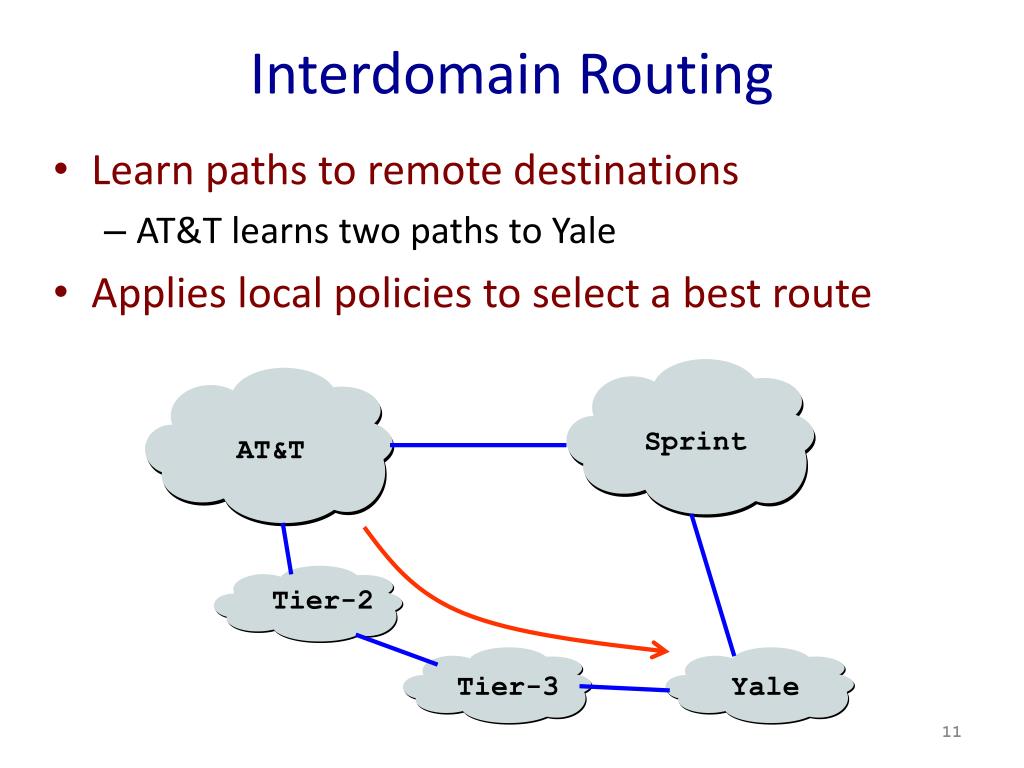 Interdomain Routing

• Learn paths to remote destinations
  – AT&T learns two paths to Yale
• Applies local policies to select a best route

AT&T

Sprint

Tier-2

Tier-3

Yale

11